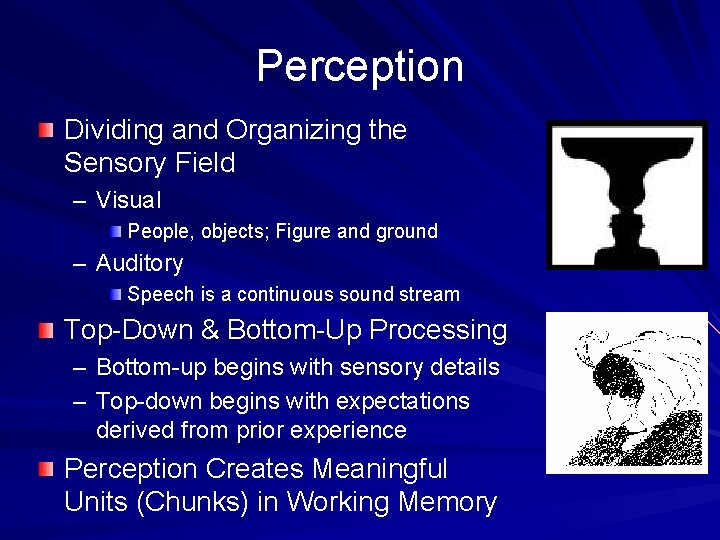 Perception

Dividing and Organizing the Sensory Field

– Visual

People, objects; Figure and ground

– Auditory

Speech is a continuous sound stream

Top-Down & Bottom-Up Processing

– Bottom-up begins with sensory details

– Top-down begins with expectations derived from prior experience

Perception Creates Meaningful Units (Chunks) in Working Memory